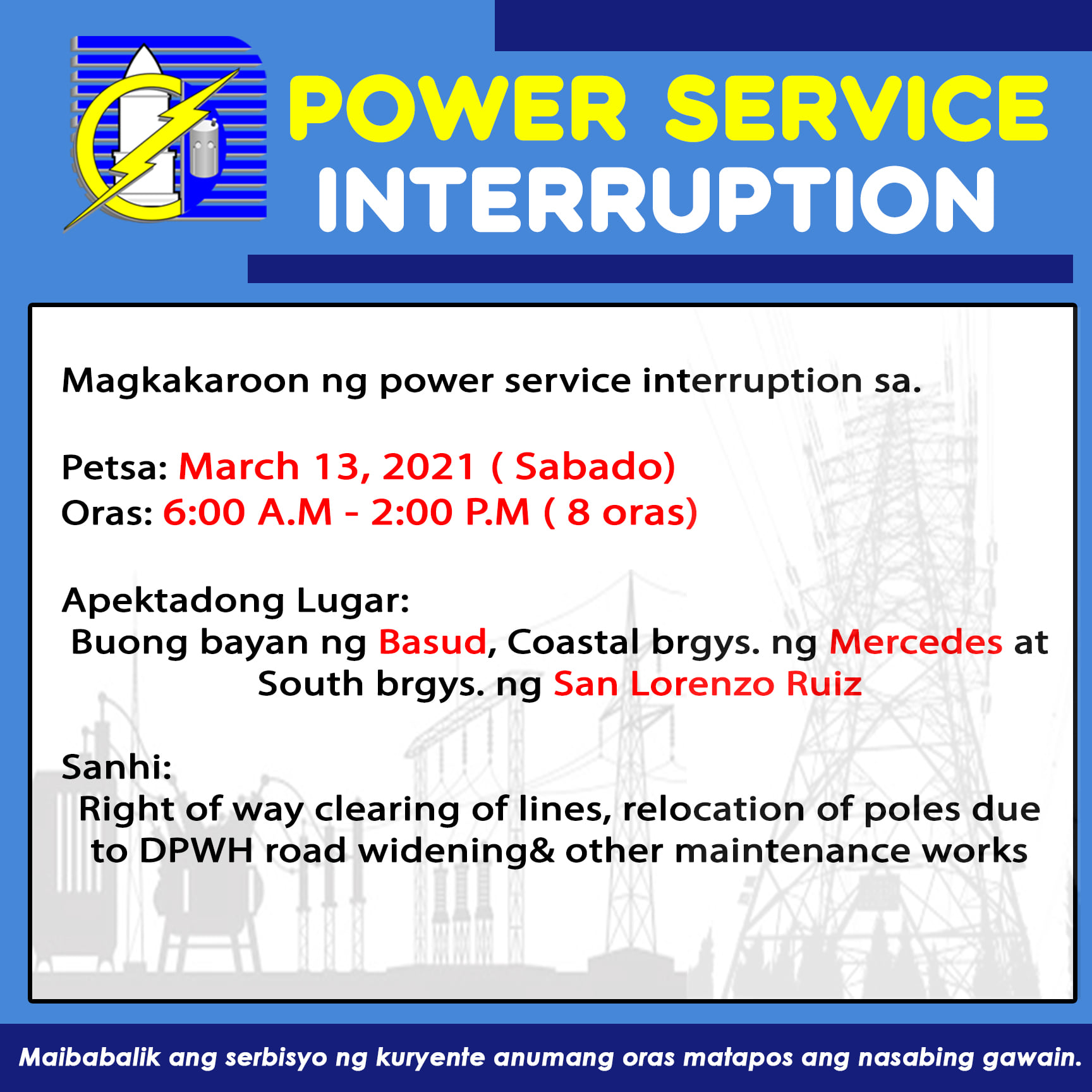 POWER SERVICE INTERRUPTION

Magkakaroon ng power service interruption sa.

Petsa: March 13, 2021 ( Sabado)
Oras: 6:00 A.M - 2:00 P.M ( 8 oras)

Apektadong Lugar:
Buong bayan ng Basud, Coastal brgys. ng Mercedes at South brgys. ng San Lorenzo Ruiz

Sanhi:
Right of way clearing of lines, relocation of poles due to DPWH road widening& other maintenance works

Maibabalik ang serbisyo ng kuryente anumang oras matapos ang nasabing gawain.